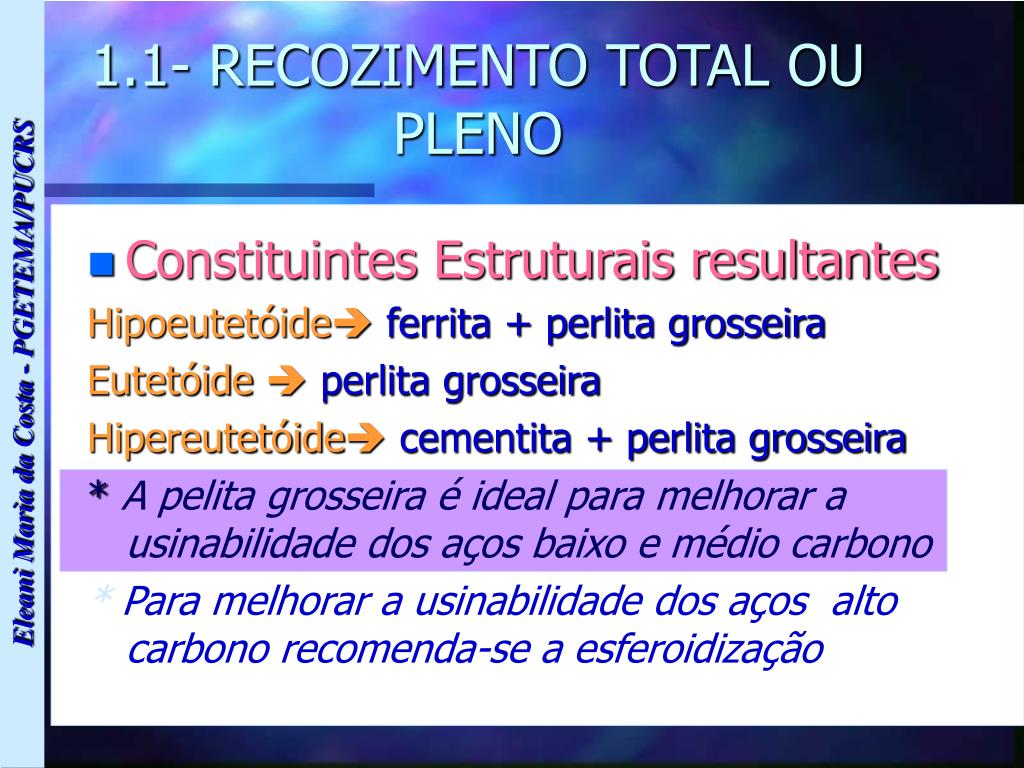 Eleani Maria da Costa - PGETEMA/PUCRS

1.1- RECOZIMENTO TOTAL OU PLENO

Constituintes Estruturais resultantes

Hipoeutetóide➔ ferrita + perlita grosseira

Eutetóide ➔ perlita grosseira

Hipereutetóide➔ cementita + perlita grosseira

* A pelita grosseira é ideal para melhorar a usinabilidade dos aços baixo e médio carbono

* Para melhorar a usinabilidade dos aços alto carbono recomenda-se a esferoidização